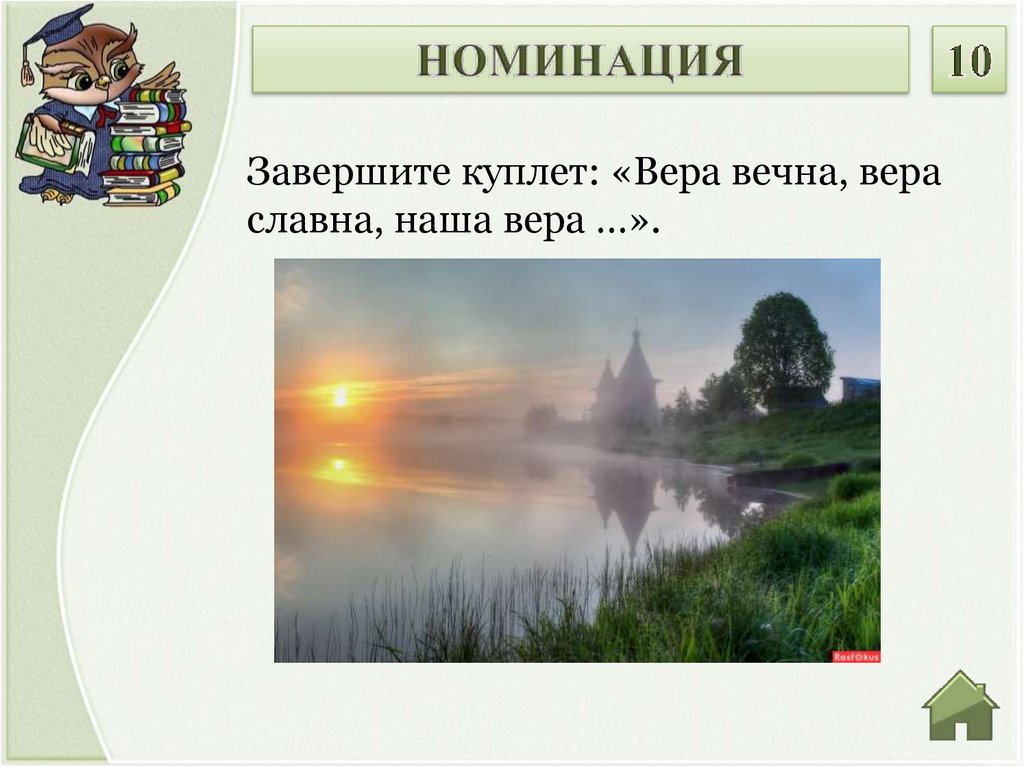 НОМИНАЦИЯ

10

Завершите куплет: «Вера вечна, вера славна, наша вера ...».

RastOkus